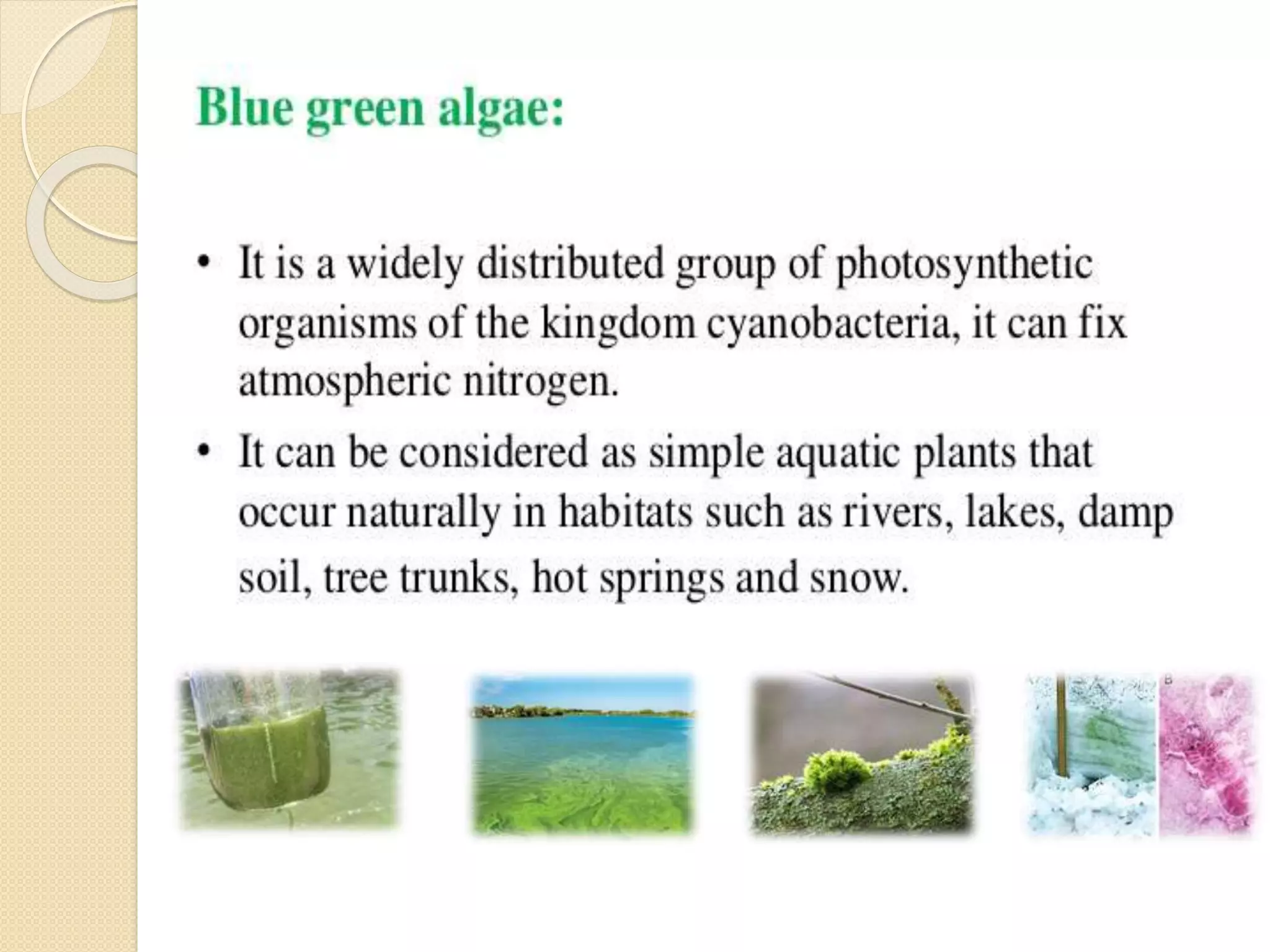 Blue green algae:

• It is a widely distributed group of photosynthetic organisms of the kingdom cyanobacteria, it can fix atmospheric nitrogen.

• It can be considered as simple aquatic plants that occur naturally in habitats such as rivers, lakes, damp soil, tree trunks, hot springs and snow.

B